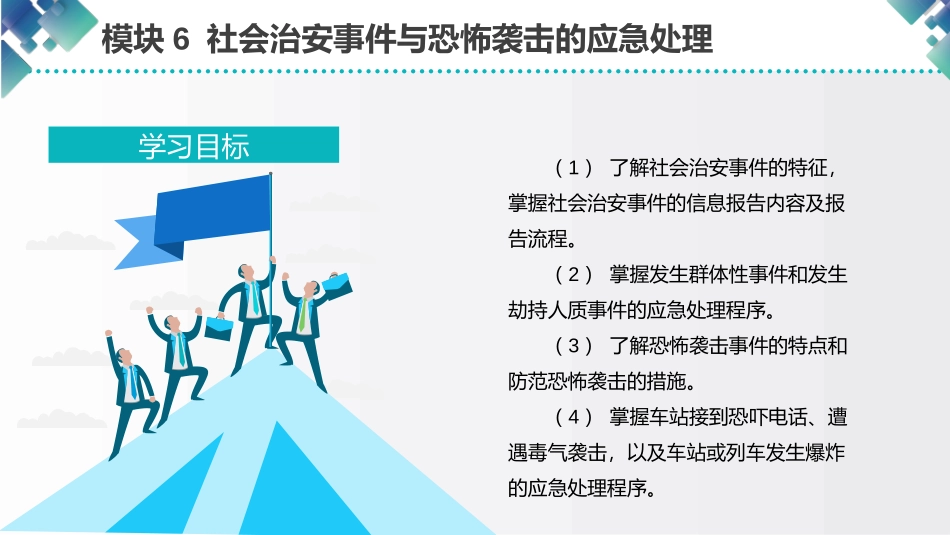 模块 6 社会治安事件与恐怖袭击的应急处理

学习目标

（1） 了解社会治安事件的特征，掌握社会治安事件的信息报告内容及报告流程。

（2） 掌握发生群体性事件和发生劫持人质事件的应急处理程序。

（3） 了解恐怖袭击事件的特点和防范恐怖袭击的措施。

（4） 掌握车站接到恐吓电话、遭遇毒气袭击，以及车站或列车发生爆炸的应急处理程序。